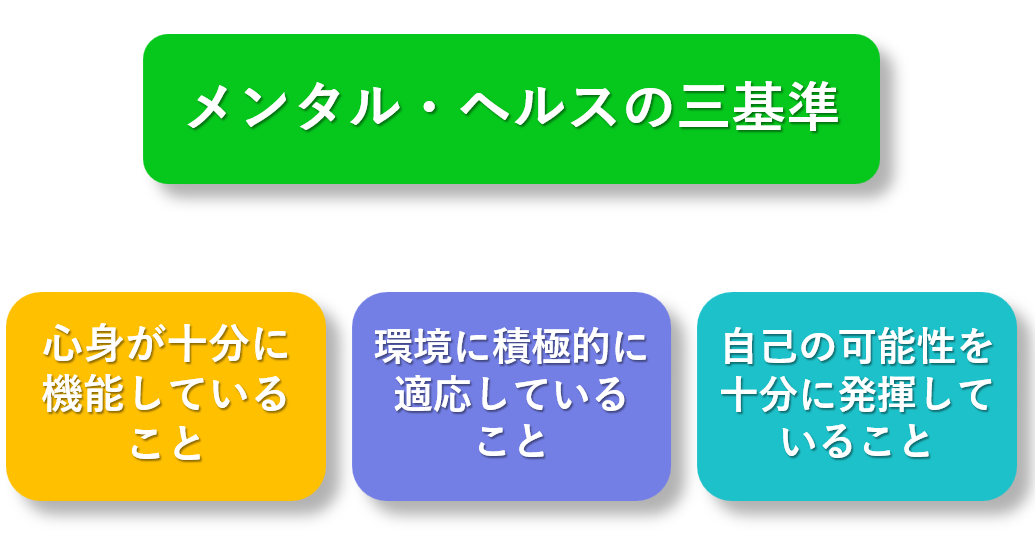 メンタル・ヘルスの三基準

心身が十分に機能していること

環境に積極的に適応していること

自己の可能性を十分に発揮していること